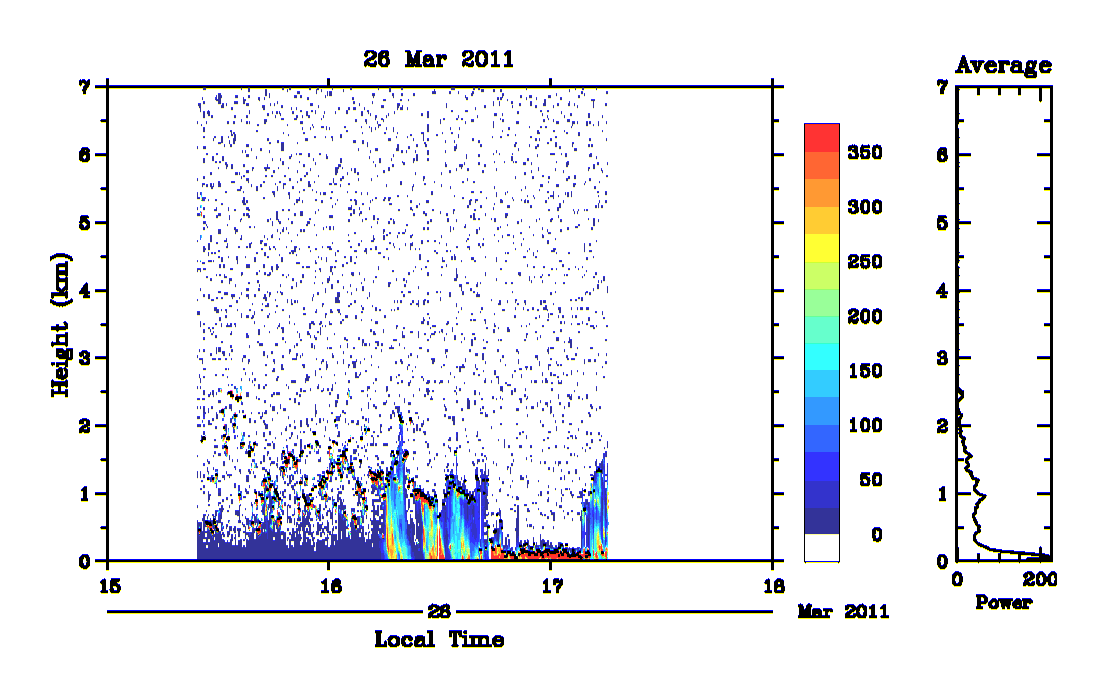 26 Mar 2011

Height (km)

7
6
5
4
3
2
1
0

15
16
17
18

26
Mar 2011

Local Time

350
300
250
200
150
100
50
0

Average

7
6
5
4
3
2
1
0

0
200

Power